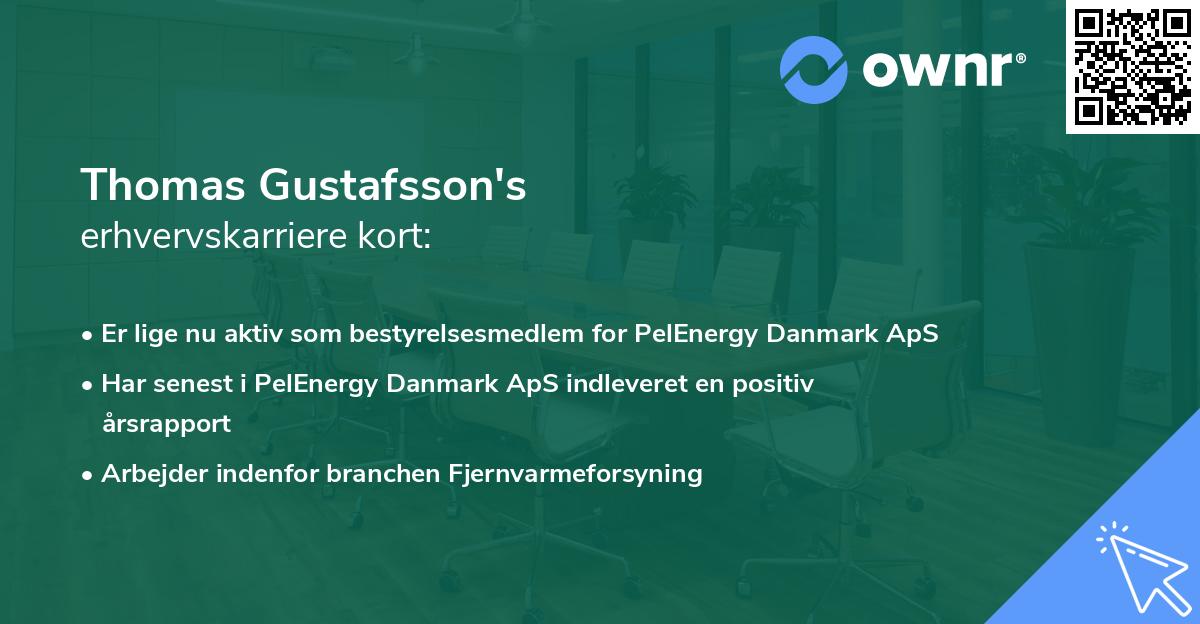 ownr®

Thomas Gustafsson's
erhvervskarriere kort:

• Er lige nu aktiv som bestyrelsesmedlem for PelEnergy Danmark ApS
• Har senest i PelEnergy Danmark ApS indleveret en positiv årsrapport
• Arbejder indenfor branchen Fjernvarmeforsyning